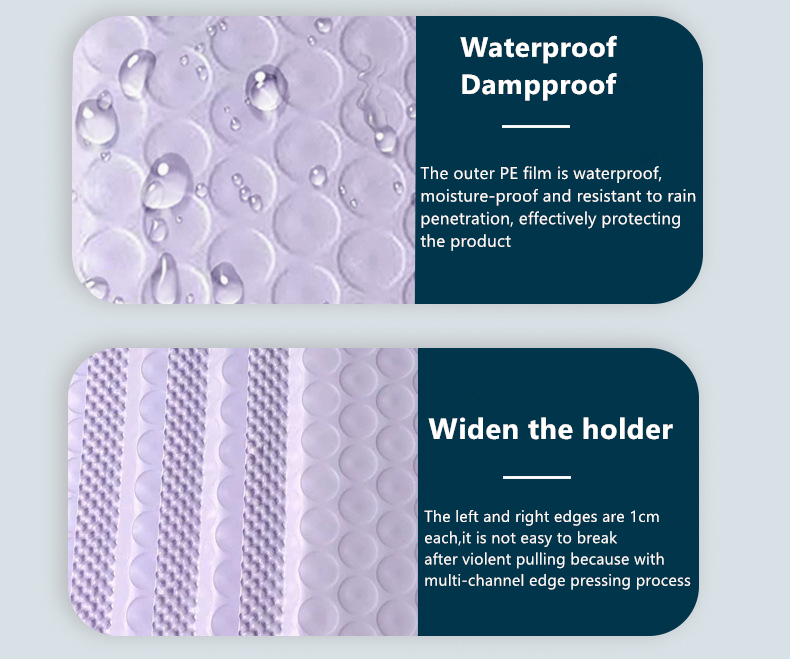 Waterproof
Dampproof

The outer PE film is waterproof, moisture-proof and resistant to rain penetration, effectively protecting the product

Widen the holder

The left and right edges are 1cm each,it is not easy to break after violent pulling because with multi-channel edge pressing process